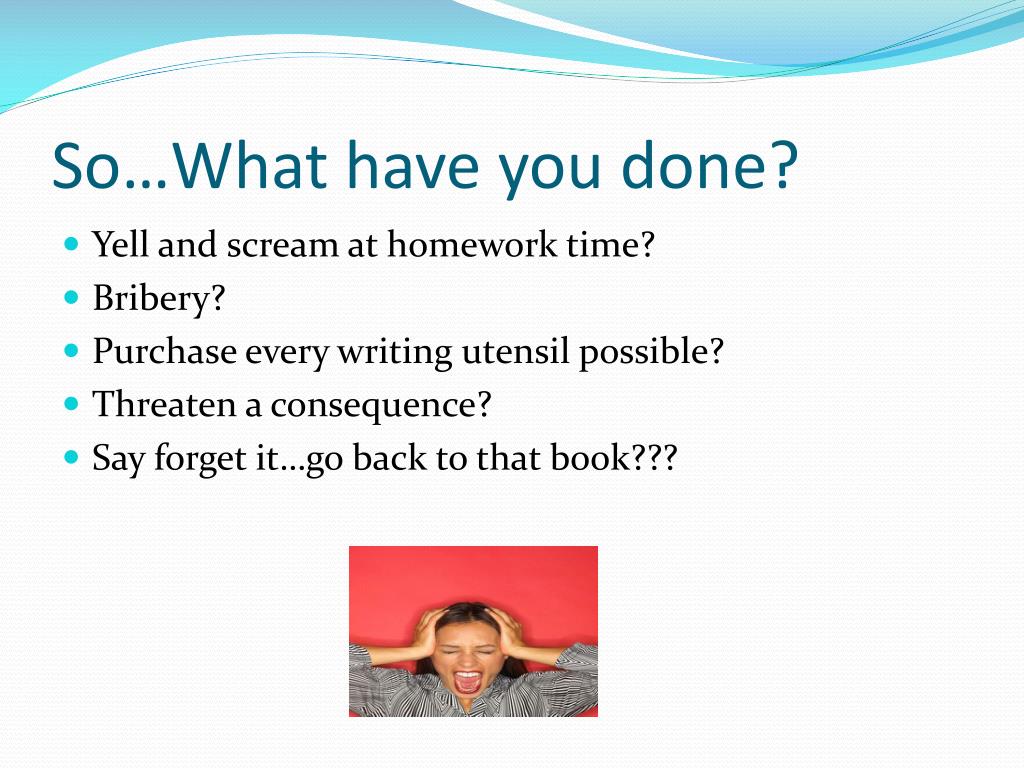 So…What have you done?

- Yell and scream at homework time?
- Bribery?
- Purchase every writing utensil possible?
- Threaten a consequence?
- Say forget it…go back to that book???